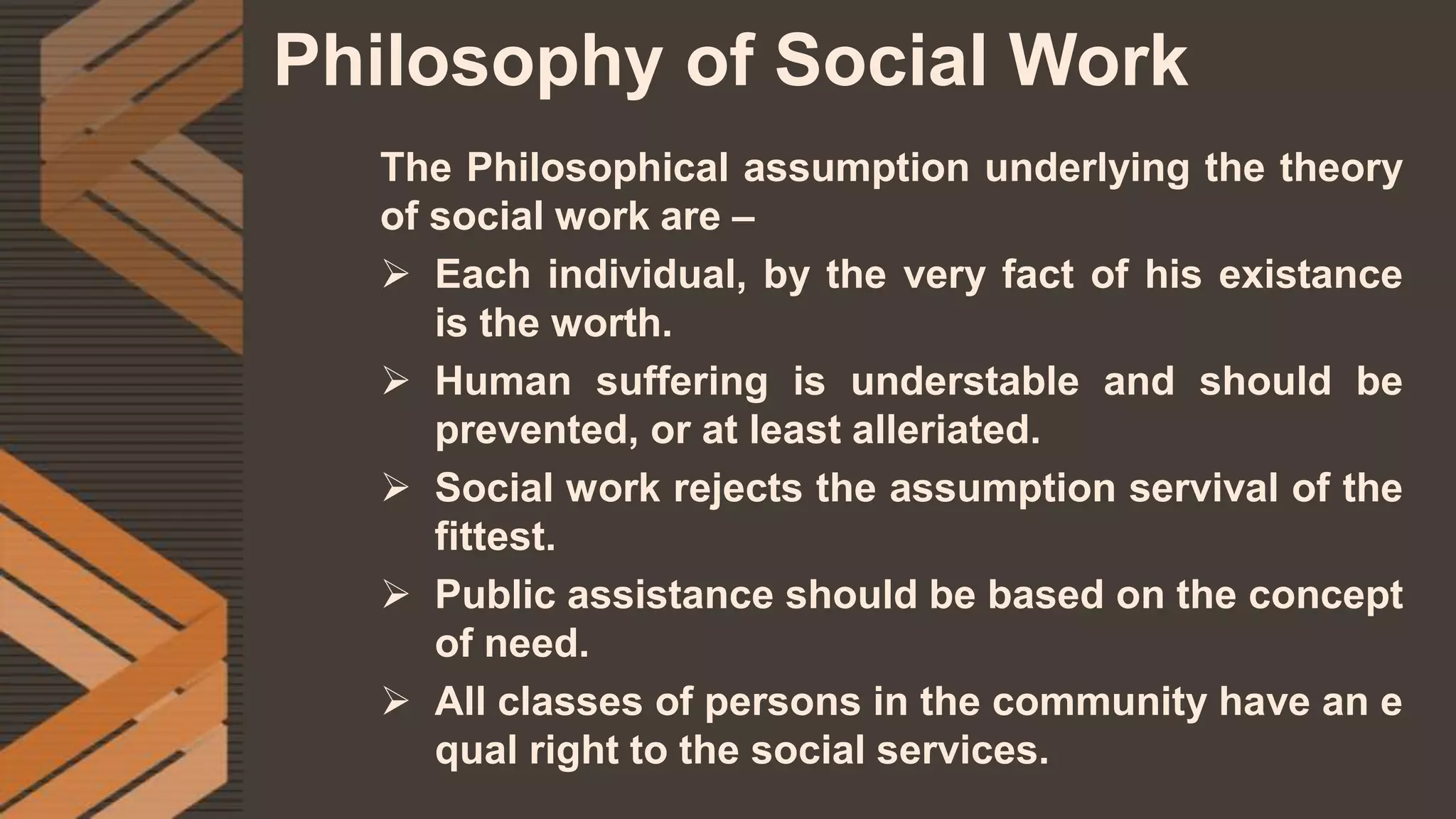 Philosophy of Social Work

The Philosophical assumption underlying the theory of social work are –

➢ Each individual, by the very fact of his existance is the worth.

➢ Human suffering is understable and should be prevented, or at least alleriated.

➢ Social work rejects the assumption servival of the fittest.

➢ Public assistance should be based on the concept of need.

➢ All classes of persons in the community have an e qual right to the social services.